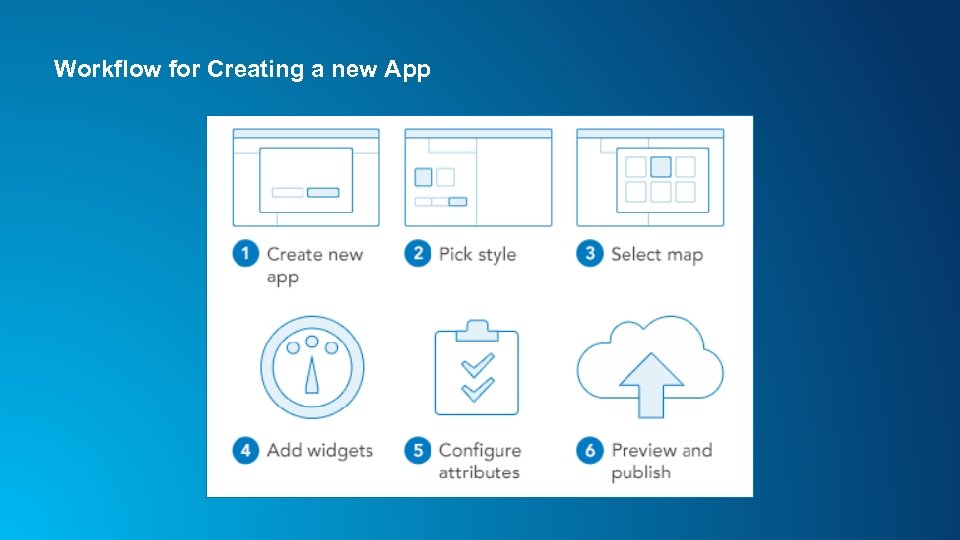 Workflow for Creating a new App

1 Create new app

2 Pick style

3 Select map

4 Add widgets

5 Configure attributes

6 Preview and publish